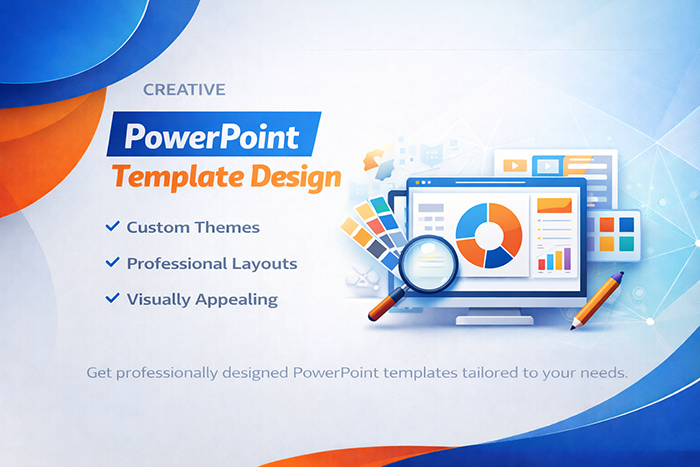 CREATIVE

PowerPoint

Template Design

✓ Custom Themes

✓ Professional Layouts

✓ Visually Appealing

Get professionally designed PowerPoint templates tailored to your needs.